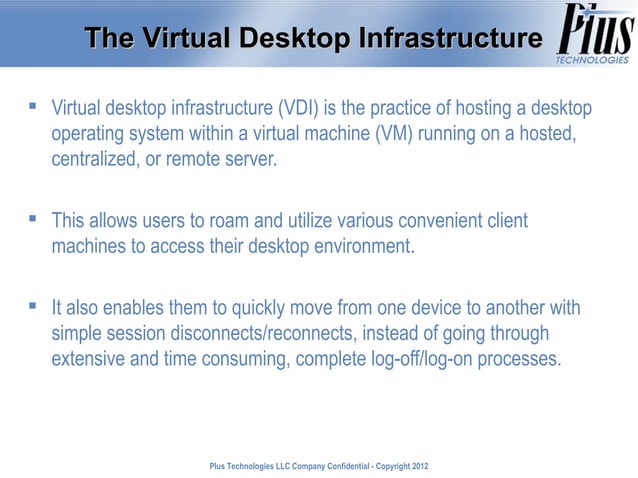 The Virtual Desktop Infrastructure

Plus
TECHNOLOGIES

▪ Virtual desktop infrastructure (VDI) is the practice of hosting a desktop operating system within a virtual machine (VM) running on a hosted, centralized, or remote server.

▪ This allows users to roam and utilize various convenient client machines to access their desktop environment.

▪ It also enables them to quickly move from one device to another with simple session disconnects/reconnects, instead of going through extensive and time consuming, complete log-off/log-on processes.

Plus Technologies LLC Company Confidential - Copyright 2012